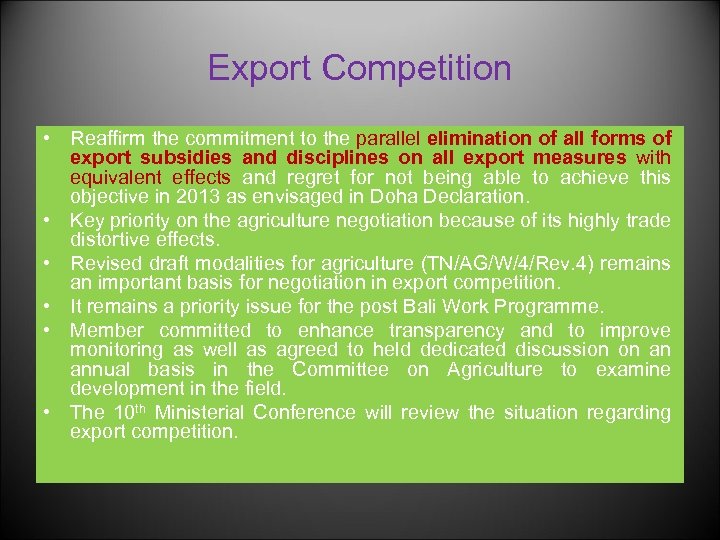 Export Competition

• Reaffirm the commitment to the parallel elimination of all forms of export subsidies and disciplines on all export measures with equivalent effects and regret for not being able to achieve this objective in 2013 as envisaged in Doha Declaration.
• Key priority on the agriculture negotiation because of its highly trade distortive effects.
• Revised draft modalities for agriculture (TN/AG/W/4/Rev.4) remains an important basis for negotiation in export competition.
• It remains a priority issue for the post Bali Work Programme.
• Member committed to enhance transparency and to improve monitoring as well as agreed to held dedicated discussion on an annual basis in the Committee on Agriculture to examine development in the field.
• The 10$^{th}$ Ministerial Conference will review the situation regarding export competition.